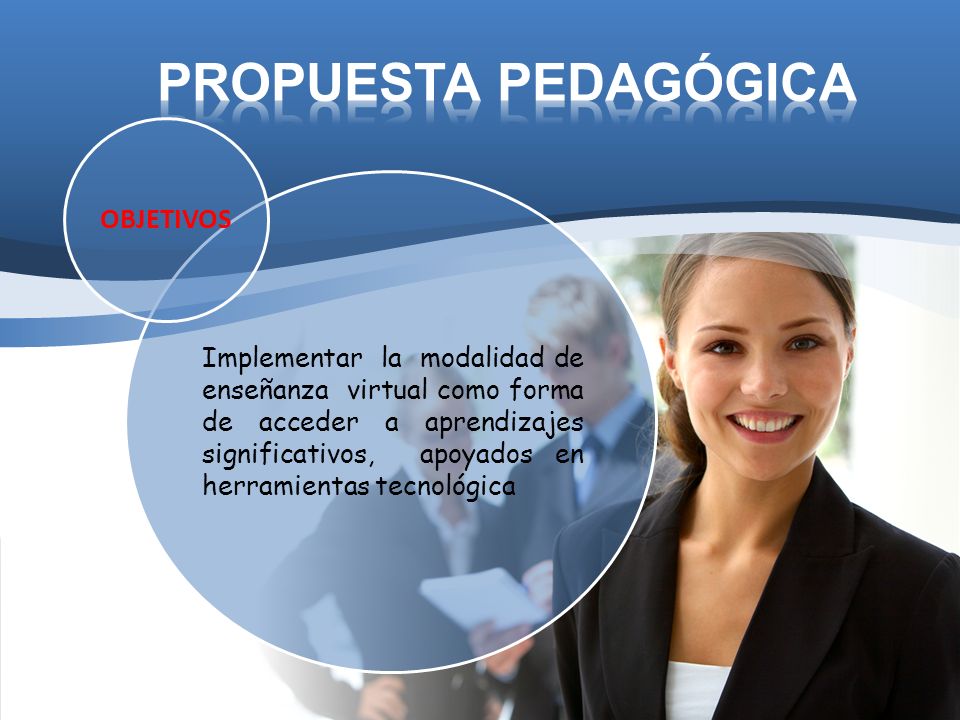 PROPUESTA PEDAGÓGICA

OBJETIVOS

Implementar la modalidad de enseñanza virtual como forma de acceder a aprendizajes significativos, apoyados en herramientas tecnológica